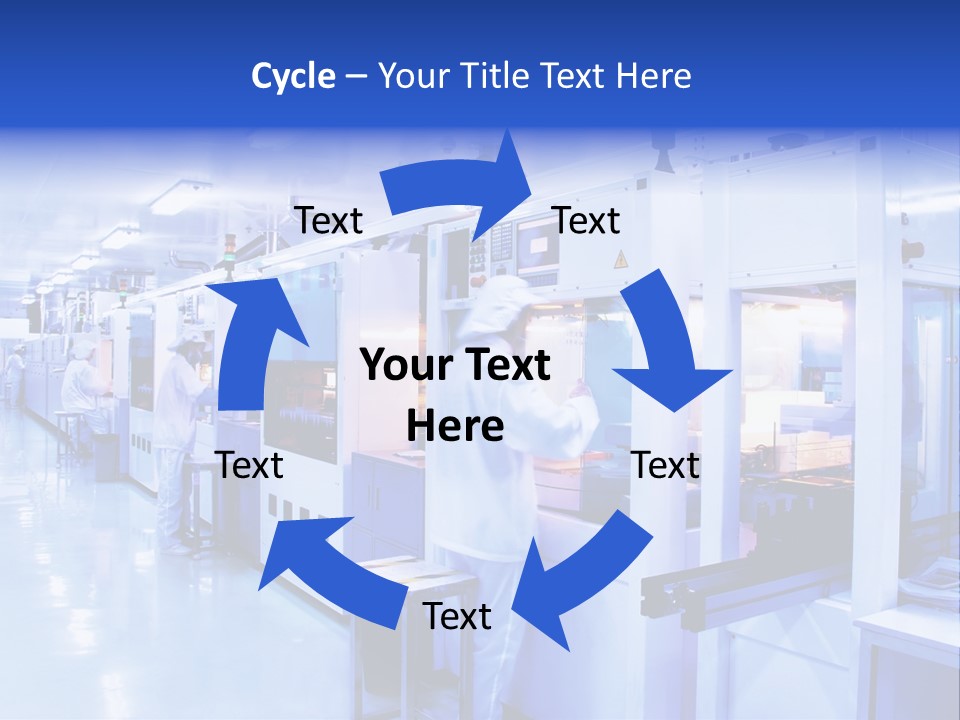 Cycle – Your Title Text Here

Text

Text

Your Text Here

Text

Text

Text